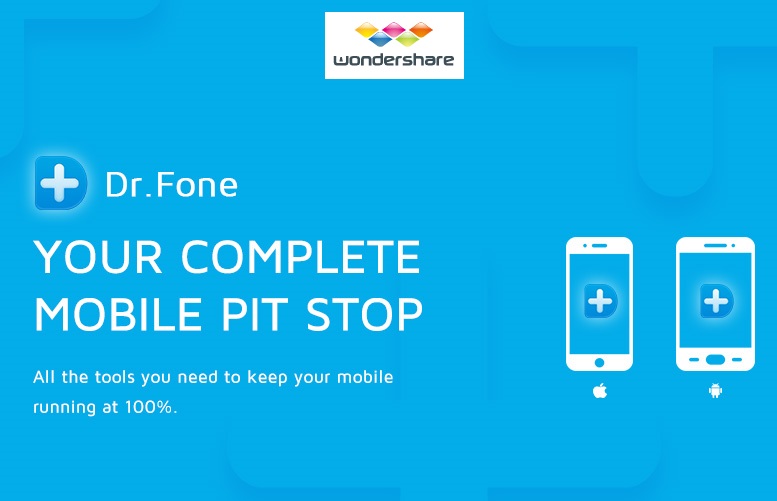 wondershare

Dr.Fone

YOUR COMPLETE MOBILE PIT STOP

All the tools you need to keep your mobile running at 100%.